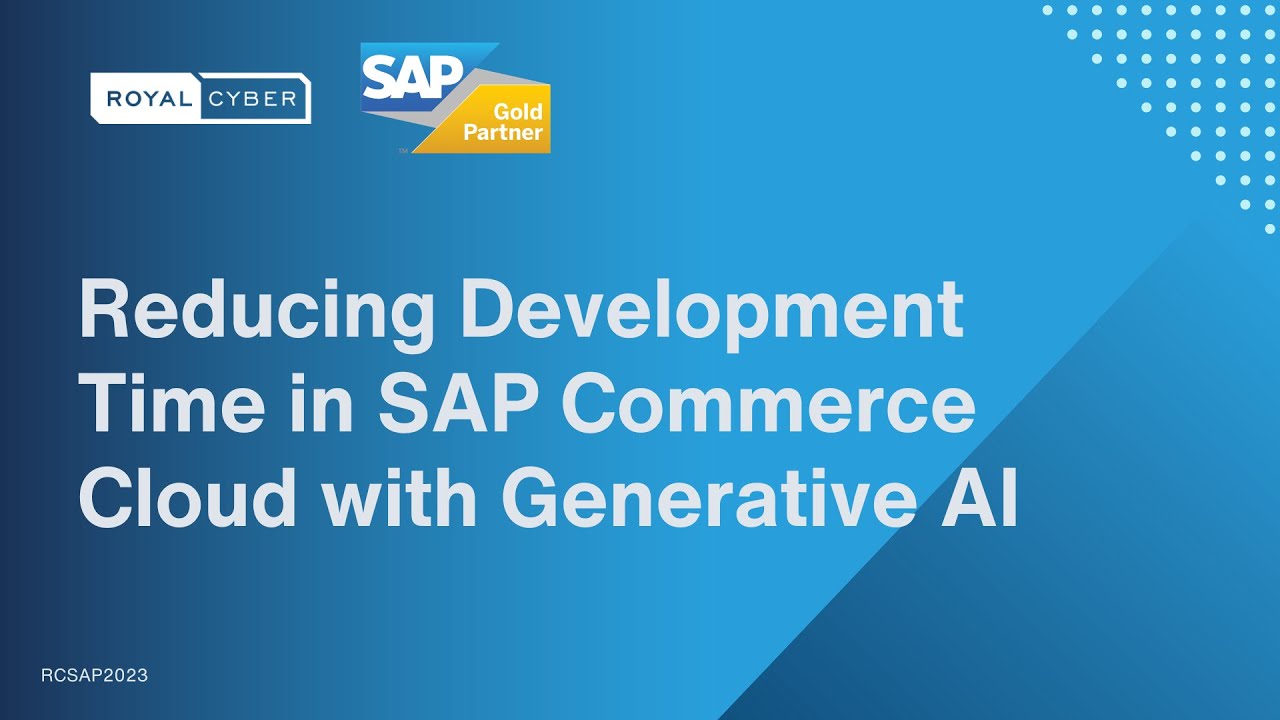 ROYAL CYBER

SAP Gold Partner

Reducing Development Time in SAP Commerce Cloud with Generative AI

RCSAP2023